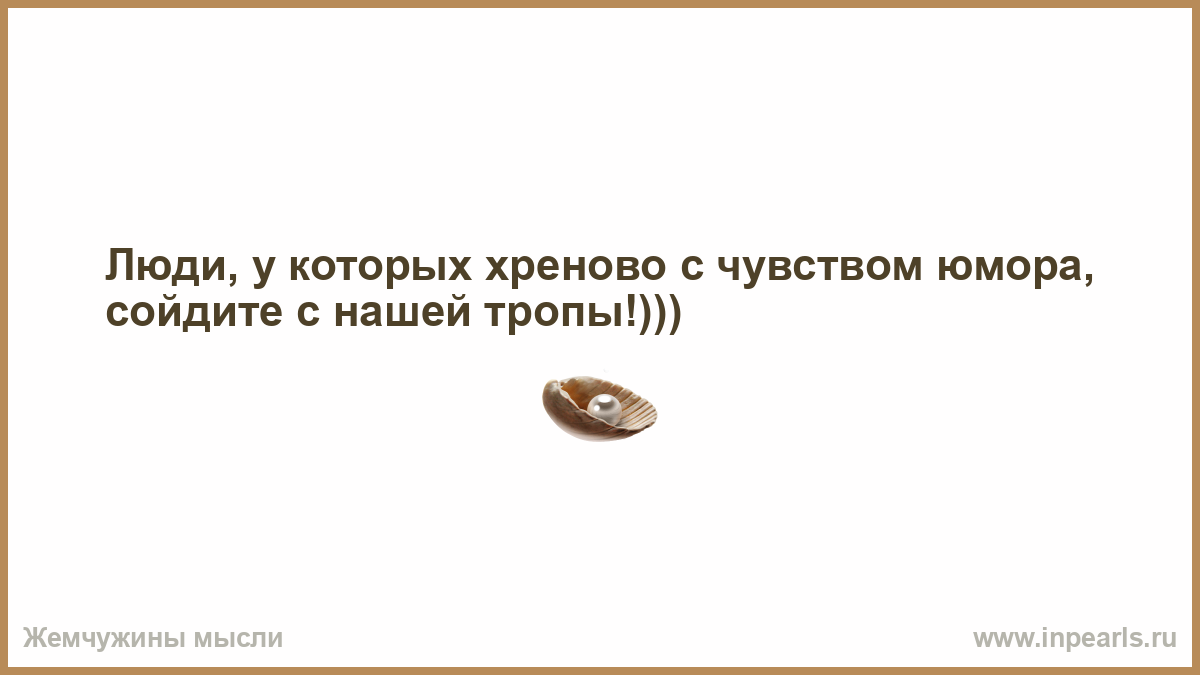 Люди, у которых хреново с чувством юмора, сойдите с нашей тропы!)))

Жемчужины мысли

www.inpearls.ru